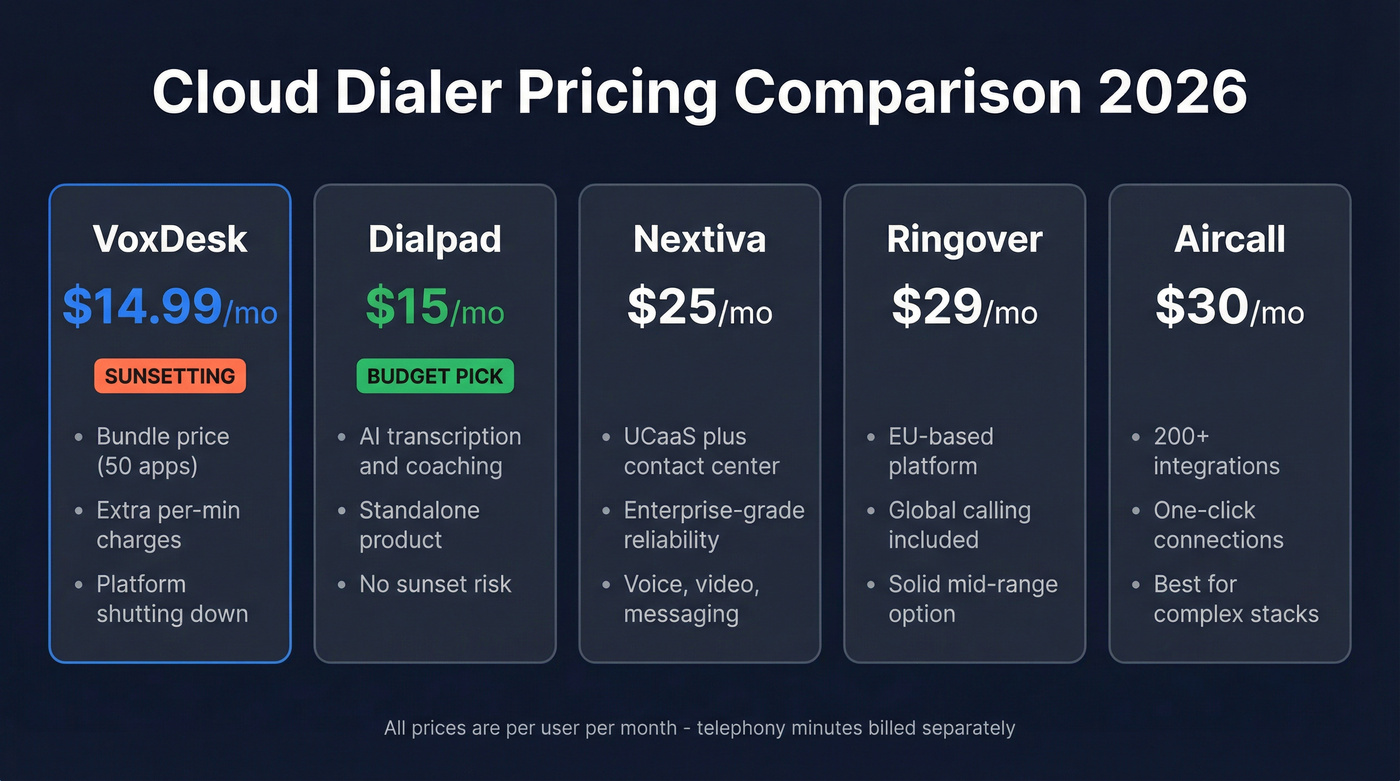 Cloud Dialer Pricing Comparison 2026

VoxDesk
$14.99/mo
SUNSETTING
• Bundle price (50 apps)
• Extra per-min charges
• Platform shutting down

Dialpad
$15/mo
BUDGET PICK
• AI transcription and coaching
• Standalone product
• No sunset risk

Nextiva
$25/mo
• UCaaS plus contact center
• Enterprise-grade reliability
• Voice, video, messaging

Ringover
$29/mo
• EU-based platform
• Global calling included
• Solid mid-range option

Aircall
$30/mo
• 200+ integrations
• One-click connections
• Best for complex stacks

All prices are per user per month - telephony minutes billed separately